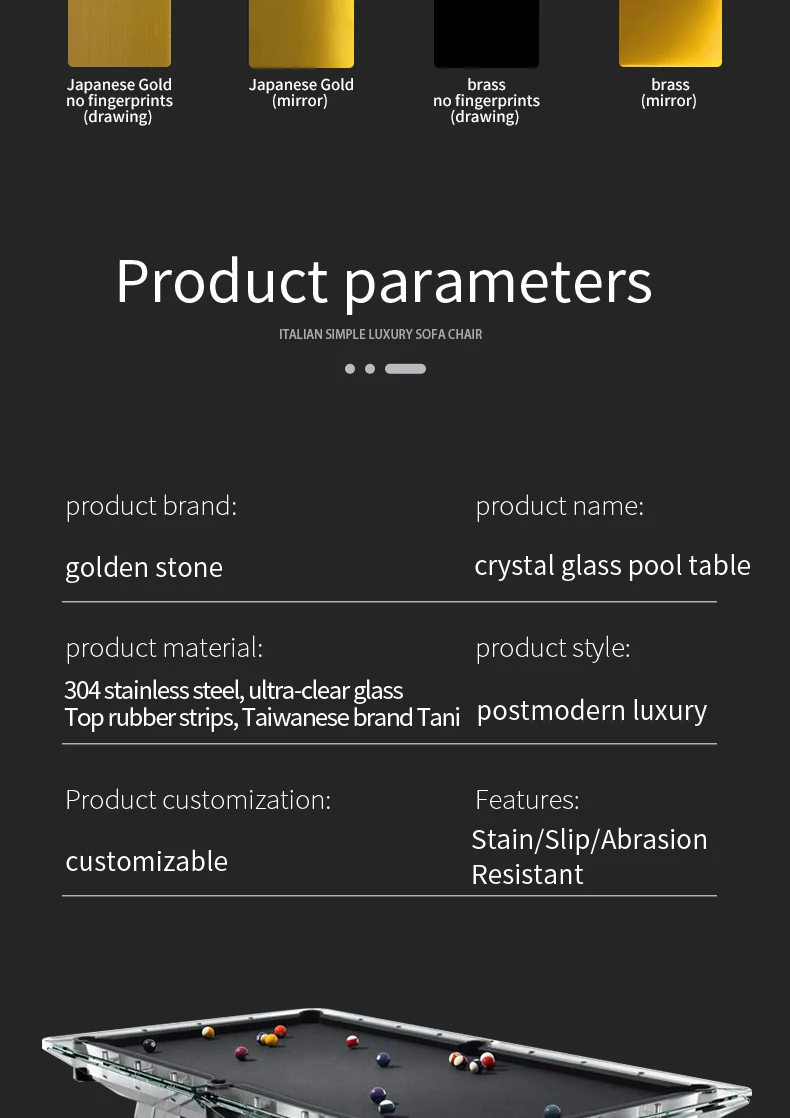 Japanese Gold
no fingerprints
(drawing)

Japanese Gold
(mirror)

brass
no fingerprints
(drawing)

brass
(mirror)

Product parameters

ITALIAN SIMPLE LUXURY SOFA CHAIR

product brand:

golden stone

product name:

crystal glass pool table

product material:

304 stainless steel, ultra-clear glass
Top rubber strips, Taiwanese brand Tani

product style:

postmodern luxury

Product customization:

customizable

Features:

Stain/Slip/Abrasion Resistant